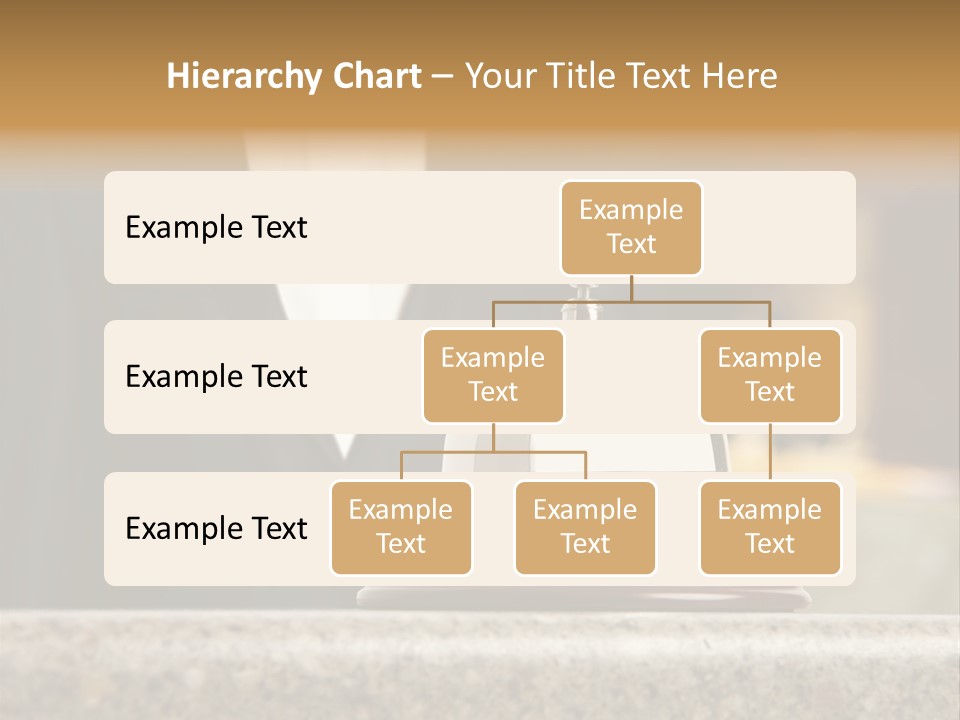 Hierarchy Chart – Your Title Text Here

Example Text

Example Text

Example Text

Example Text

Example Text

Example Text

Example Text

Example Text

Example Text